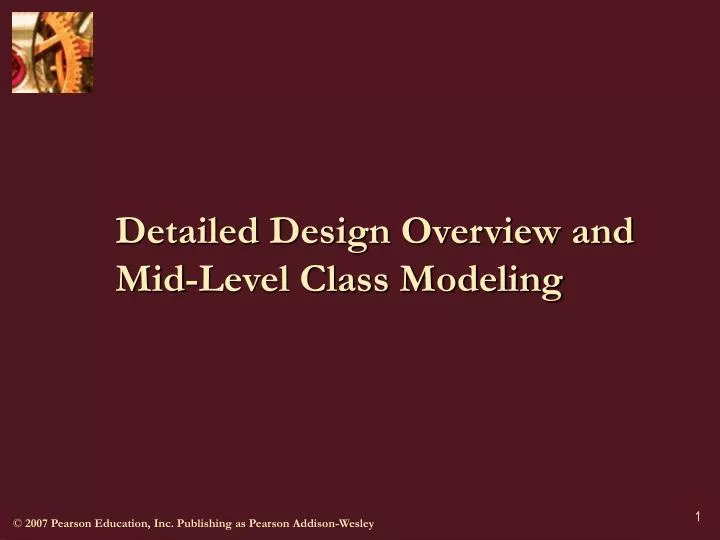 Detailed Design Overview and Mid-Level Class Modeling

© 2007 Pearson Education, Inc. Publishing as Pearson Addison-Wesley

1